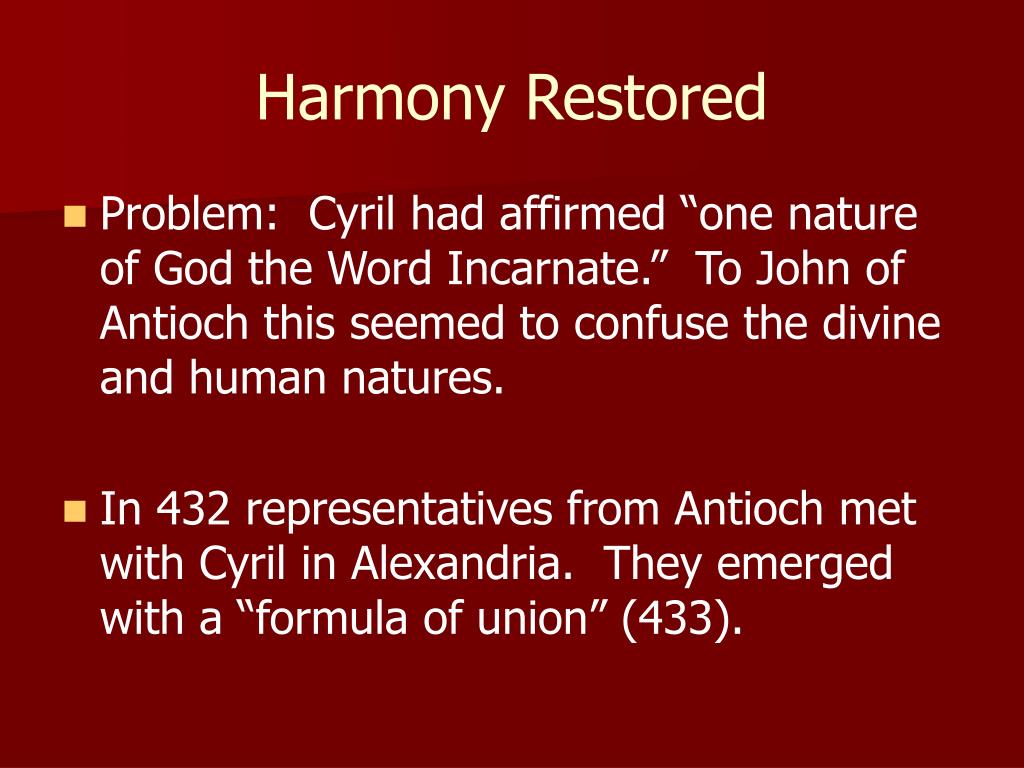 Harmony Restored

Problem: Cyril had affirmed “one nature of God the Word Incarnate.” To John of Antioch this seemed to confuse the divine and human natures.

In 432 representatives from Antioch met with Cyril in Alexandria. They emerged with a “formula of union” (433).